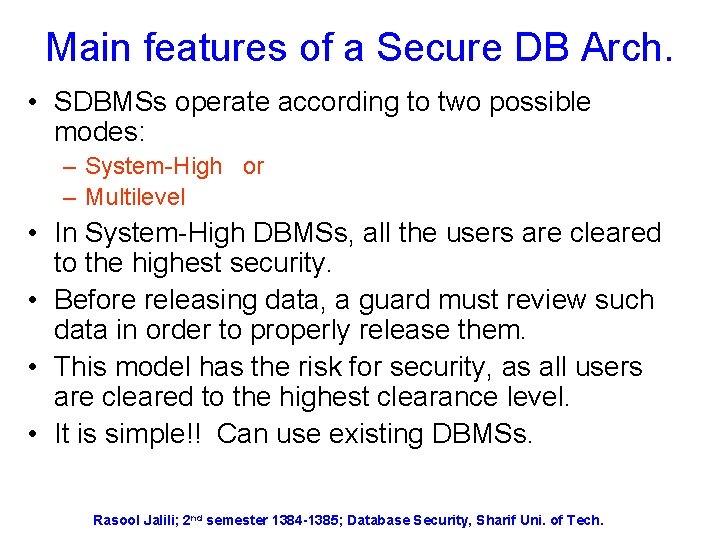 Main features of a Secure DB Arch.

• SDBMSs operate according to two possible modes:
– System-High or
– Multilevel

• In System-High DBMSs, all the users are cleared to the highest security.

• Before releasing data, a guard must review such data in order to properly release them.

• This model has the risk for security, as all users are cleared to the highest clearance level.

• It is simple!! Can use existing DBMSs.

Rasool Jalili; 2$^{nd}$ semester 1384-1385; Database Security, Sharif Uni. of Tech.